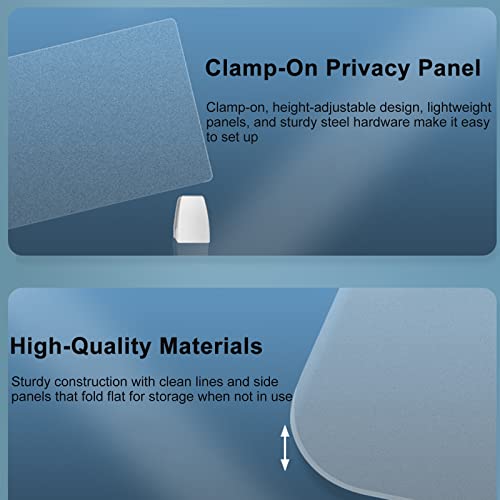 Clamp-On Privacy Panel

Clamp-on, height-adjustable design, lightweight panels, and sturdy steel hardware make it easy to set up

High-Quality Materials

Sturdy construction with clean lines and side panels that fold flat for storage when not in use